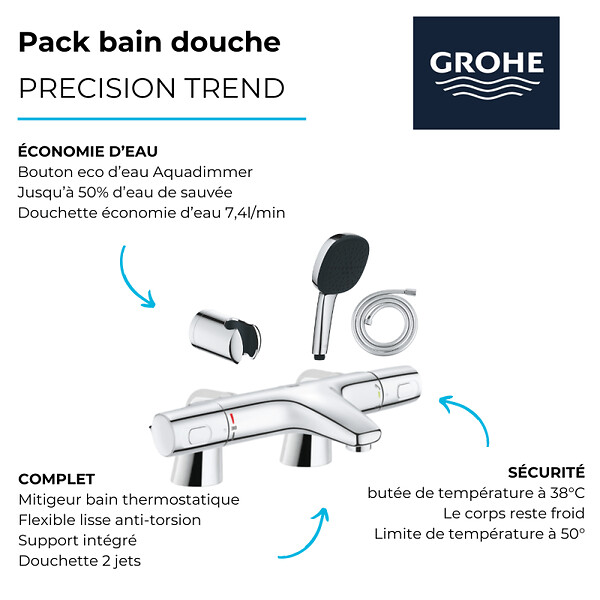 Pack bain douche
PRECISION TREND

GROHE

ÉCONOMIE D'EAU
Bouton eco d'eau Aquadimmer
Jusqu'à 50% d'eau de sauvée
Douchette économie d'eau 7,4l/min

COMPLET
Mitigeur bain thermostatique
Flexible lisse anti-torsion
Support intégré
Douchette 2 jets

SÉCURITÉ
butée de température à 38°C
Le corps reste froid
Limite de température à 50°